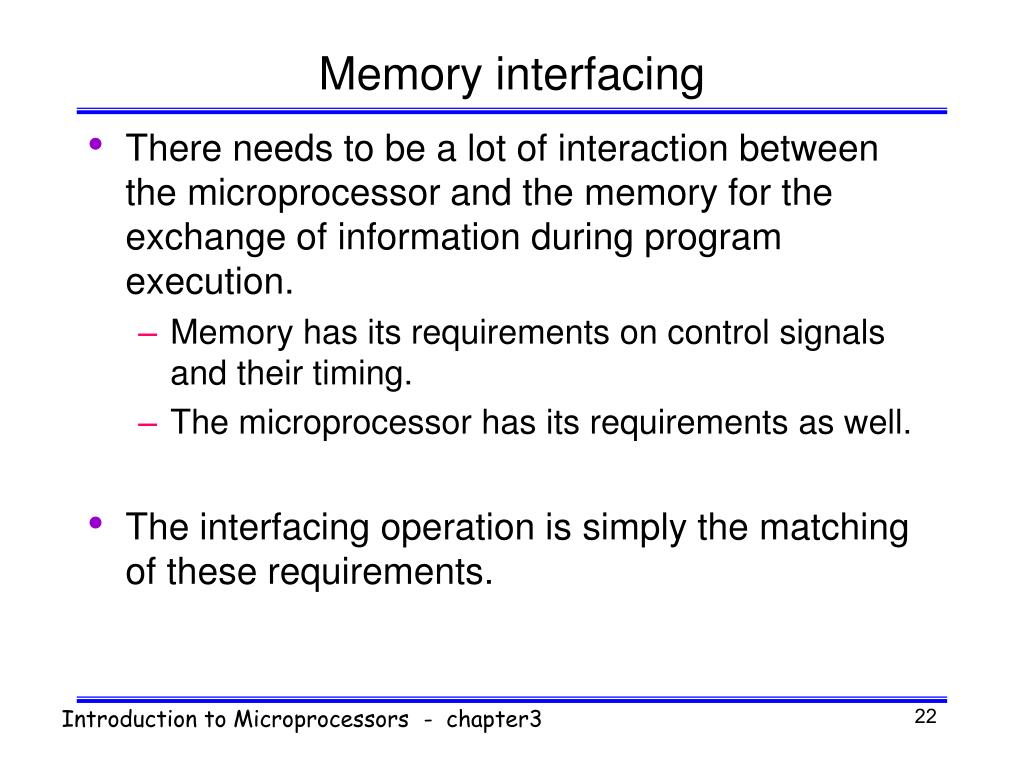 Memory interfacing

• There needs to be a lot of interaction between the microprocessor and the memory for the exchange of information during program execution.
– Memory has its requirements on control signals and their timing.
– The microprocessor has its requirements as well.

• The interfacing operation is simply the matching of these requirements.

Introduction to Microprocessors - chapter3
22